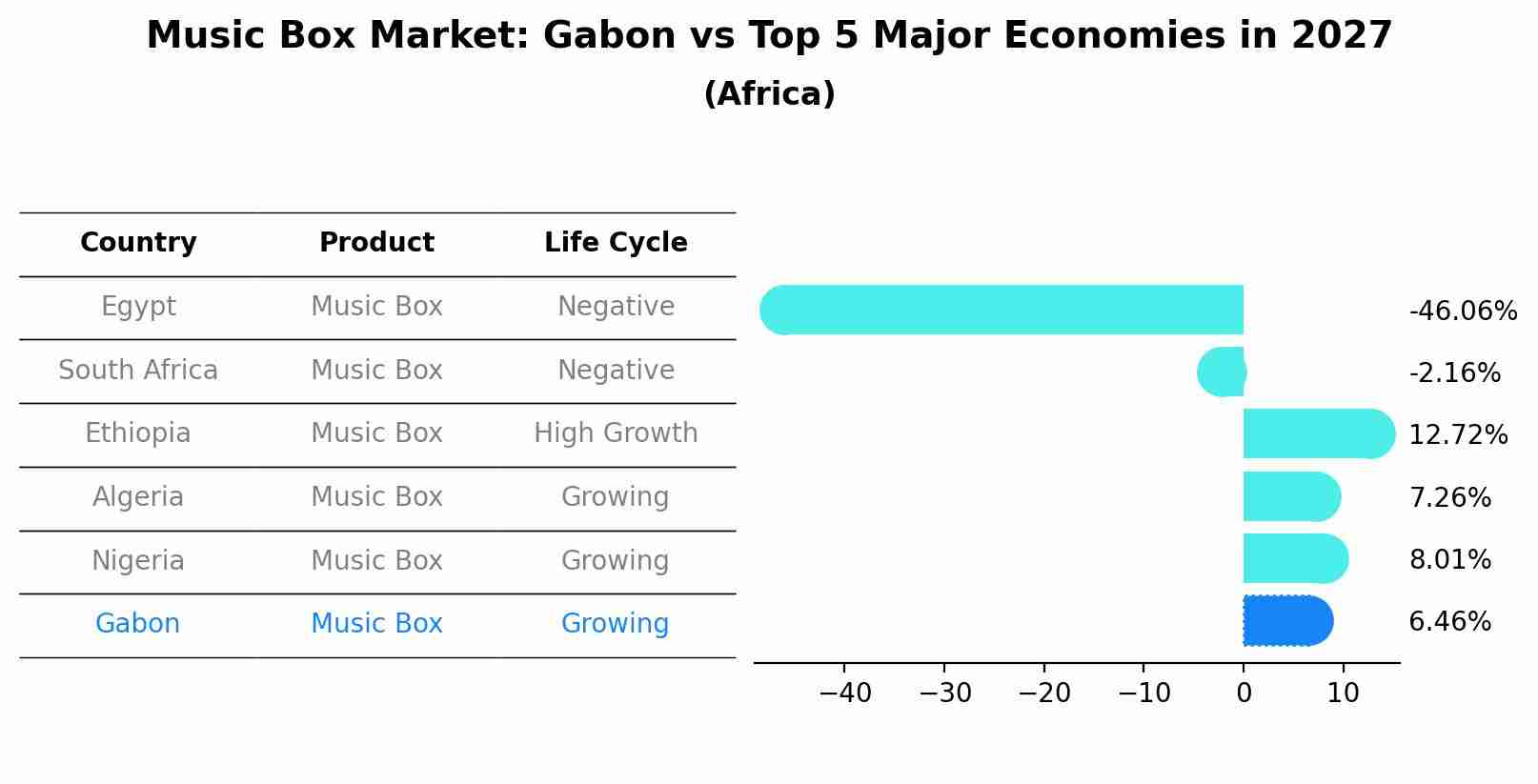 Music Box Market: Gabon vs Top 5 Major Economies in 2027
(Africa)

| Country | Product | Life Cycle |
|---|---|---|
| Egypt | Music Box | Negative |
| South Africa | Music Box | Negative |
| Ethiopia | Music Box | High Growth |
| Algeria | Music Box | Growing |
| Nigeria | Music Box | Growing |
| Gabon | Music Box | Growing |

-46.06%
-2.16%
12.72%
7.26%
8.01%
6.46%

−40 −30 −20 −10 0 10